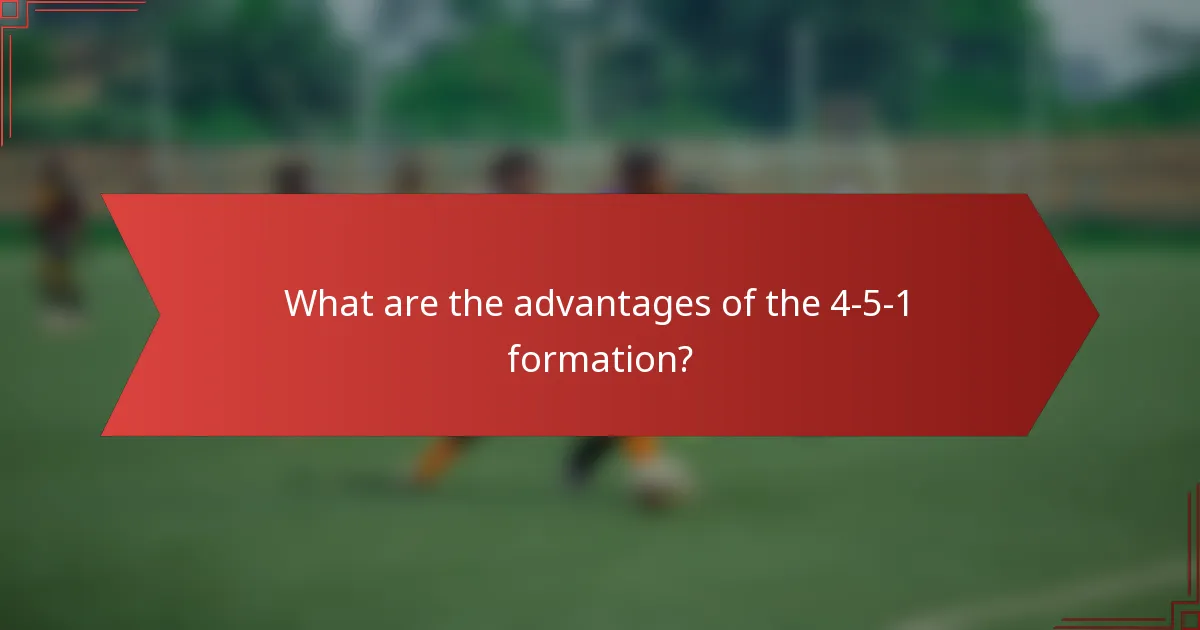 What are the advantages of the 4-5-1 formation?